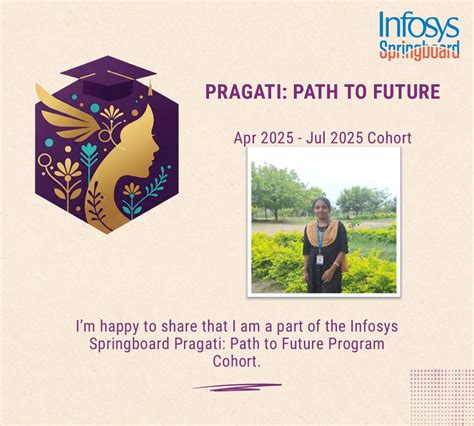 Infosys
Springboard

PRAGATI: PATH TO FUTURE

Apr 2025 - Jul 2025 Cohort

I'm happy to share that I am a part of the Infosys Springboard Pragati: Path to Future Program Cohort.